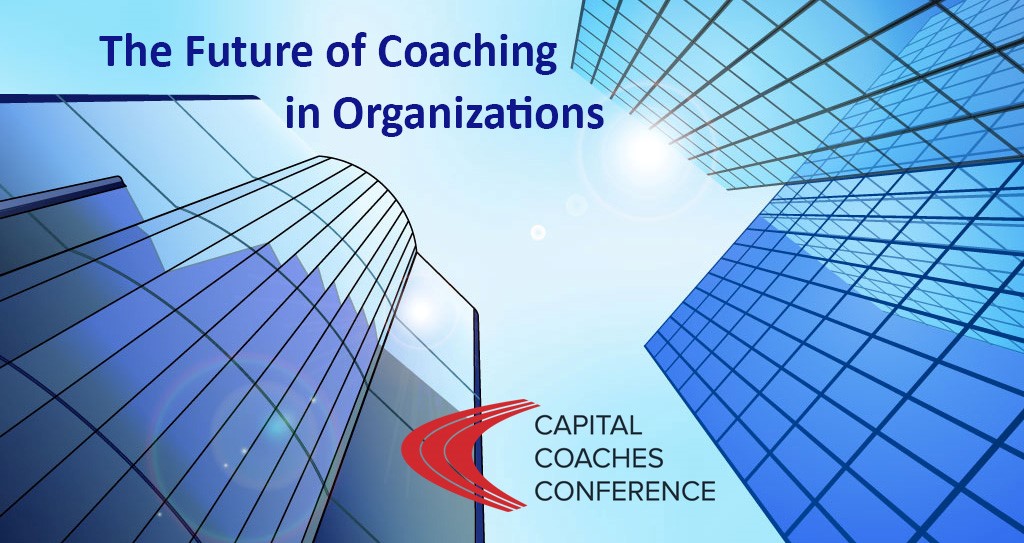 The Future of Coaching in Organizations

CAPITAL COACHES CONFERENCE